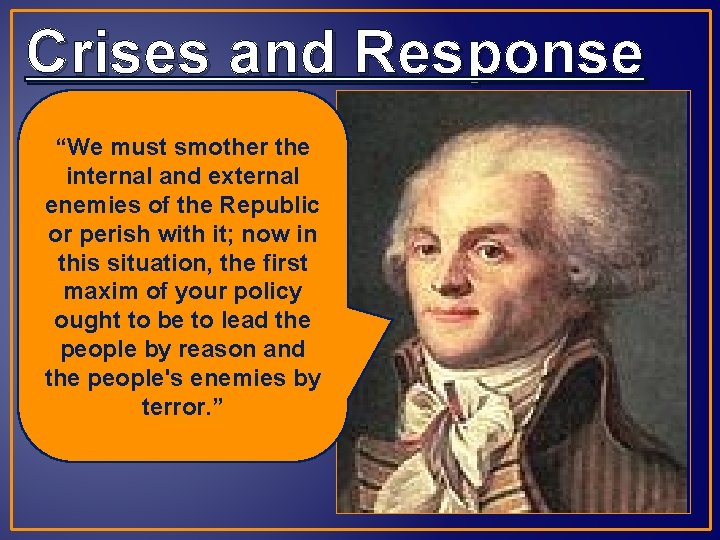 Crises and Response

“We must smother the internal and external enemies of the Republic or perish with it; now in this situation, the first maxim of your policy ought to be to lead the people by reason and the people's enemies by terror.”